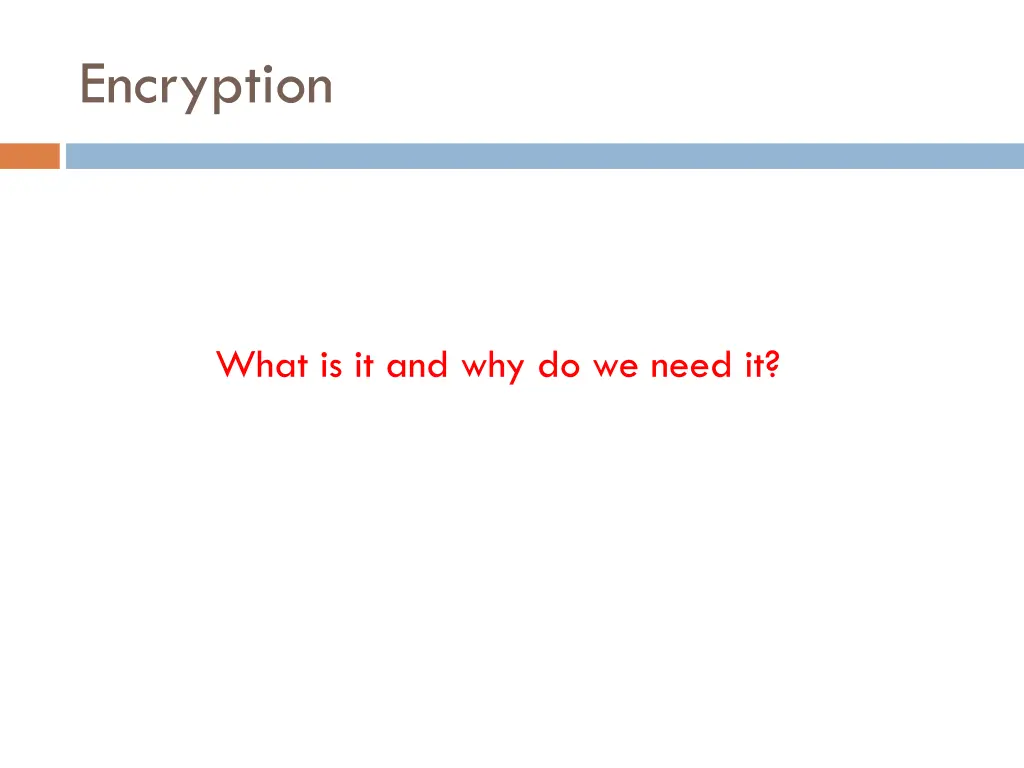 Encryption

What is it and why do we need it?